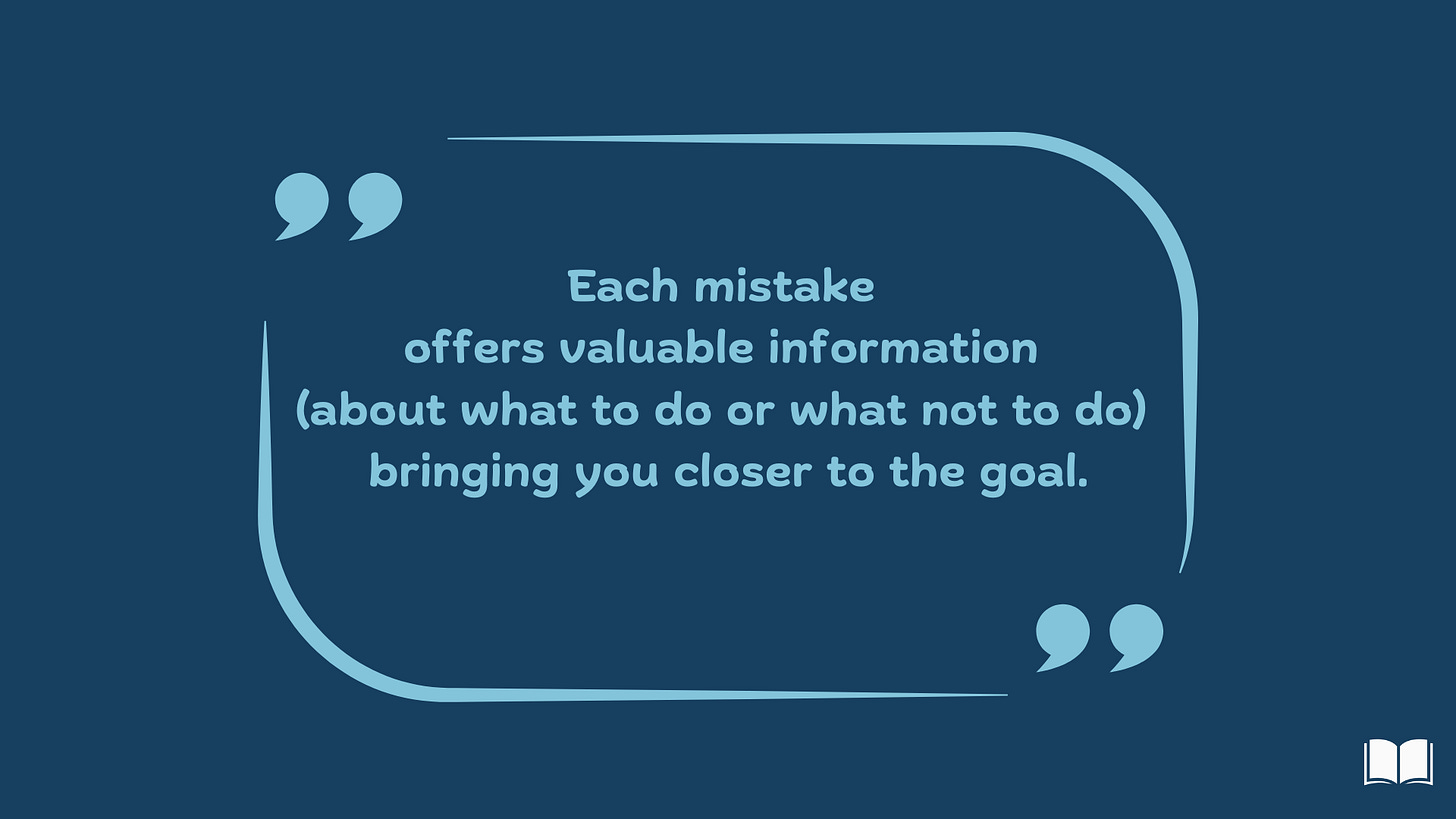 Each mistake offers valuable information (about what to do or what not to do) bringing you closer to the goal.